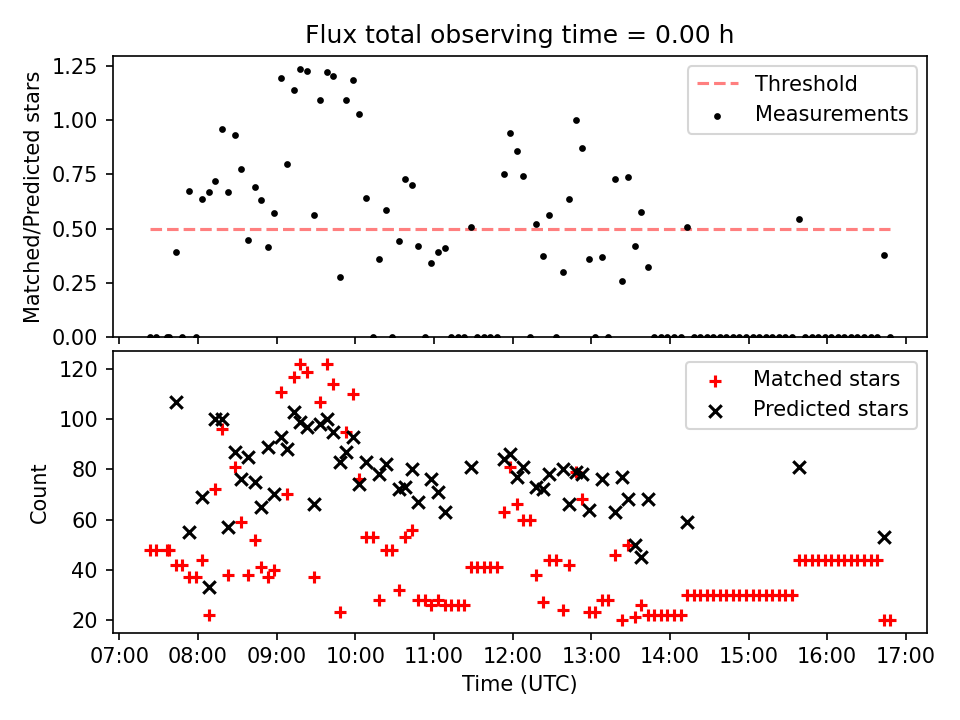 Flux total observing time = 0.00 h

Matched/Predicted stars

1.25
1.00
0.75
0.50
0.25
0.00

Threshold
Measurements

Count

120
100
80
60
40
20

Matched stars
Predicted stars

07:00 08:00 09:00 10:00 11:00 12:00 13:00 14:00 15:00 16:00 17:00

Time (UTC)